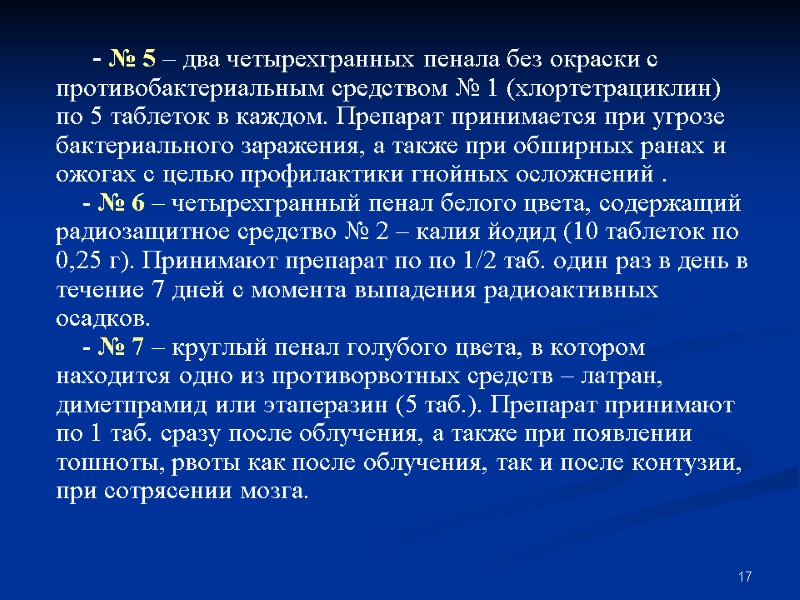 - № 5 – два четырехгранных пенала без окраски с противобактериальным средством № 1 (хлортетрациклин) по 5 таблеток в каждом. Препарат принимается при угрозе бактериального заражения, а также при обширных ранах и ожогах с целью профилактики гнойных осложнений .

- № 6 – четырехгранный пенал белого цвета, содержащий радиозащитное средство № 2 – калия йодид (10 таблеток по 0,25 г). Принимают препарат по по 1/2 таб. один раз в день в течение 7 дней с момента выпадения радиоактивных осадков.

- № 7 – круглый пенал голубого цвета, в котором находится одно из противорвотных средств – латран, диметпрамид или этаперазин (5 таб.). Препарат принимают по 1 таб. сразу после облучения, а также при появлении тошноты, рвоты как после облучения, так и после контузии, при сотрясении мозга.

17